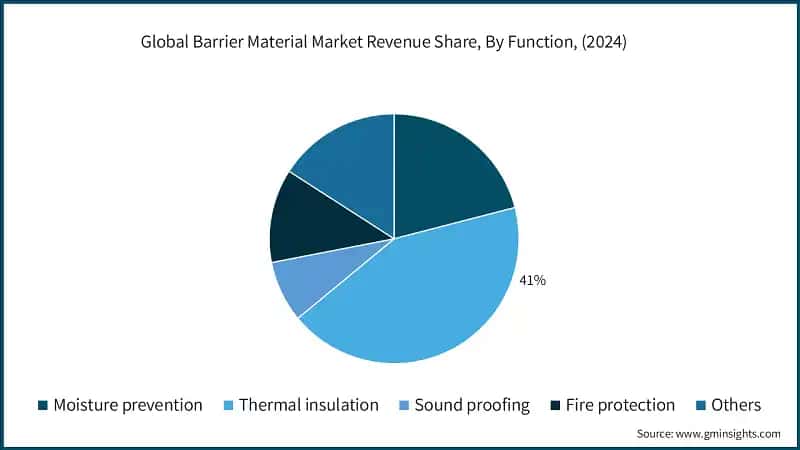 Global Barrier Material Market Revenue Share, By Function, (2024)

41%

Moisture prevention Thermal insulation Sound proofing Fire protection Others

Source: www.gminsights.com